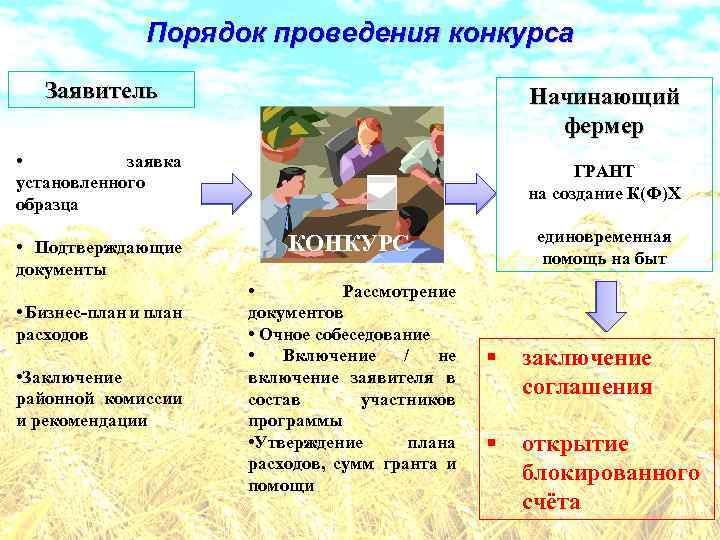 Порядок проведения конкурса

Заявитель

• заявка установленного образца

• Подтверждающие документы

•Бизнес-план и план расходов

•Заключение районной комиссии и рекомендации

КОНКУРС

• Рассмотрение документов
• Очное собеседование
• Включение / не включение заявителя в состав участников программы
•Утверждение плана расходов, сумм гранта и помощи

Начинающий фермер

ГРАНТ
на создание К(Ф)Х

единовременная помощь на быт

▪ заключение соглашения

▪ открытие блокированного счёта